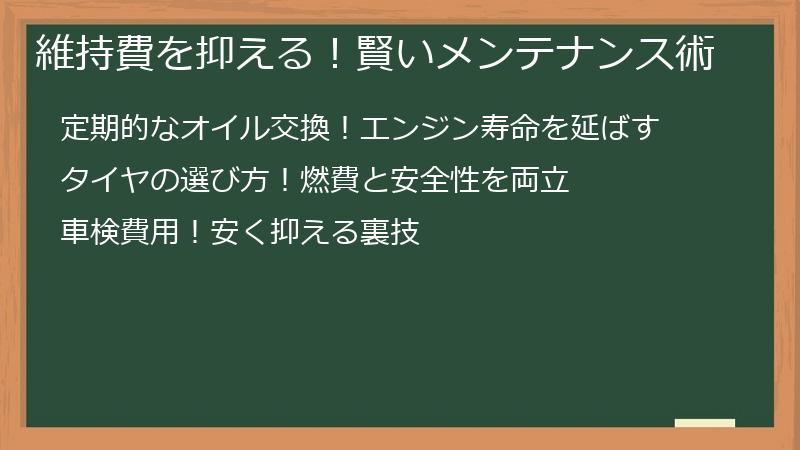 維持費を抑える！賢いメンテナンス術

定期的なオイル交換！エンジン寿命を延ばす

タイヤの選び方！燃費と安全性を両立

車検費用！安く抑える裏技